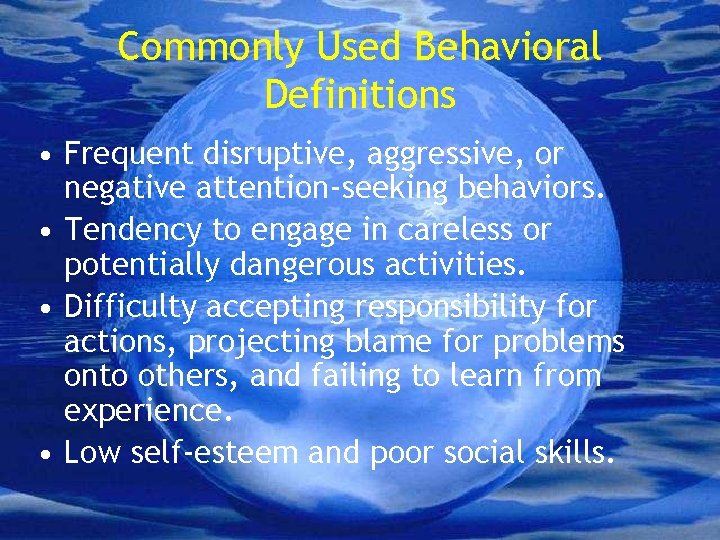 Commonly Used Behavioral Definitions

• Frequent disruptive, aggressive, or negative attention-seeking behaviors.
• Tendency to engage in careless or potentially dangerous activities.
• Difficulty accepting responsibility for actions, projecting blame for problems onto others, and failing to learn from experience.
• Low self-esteem and poor social skills.